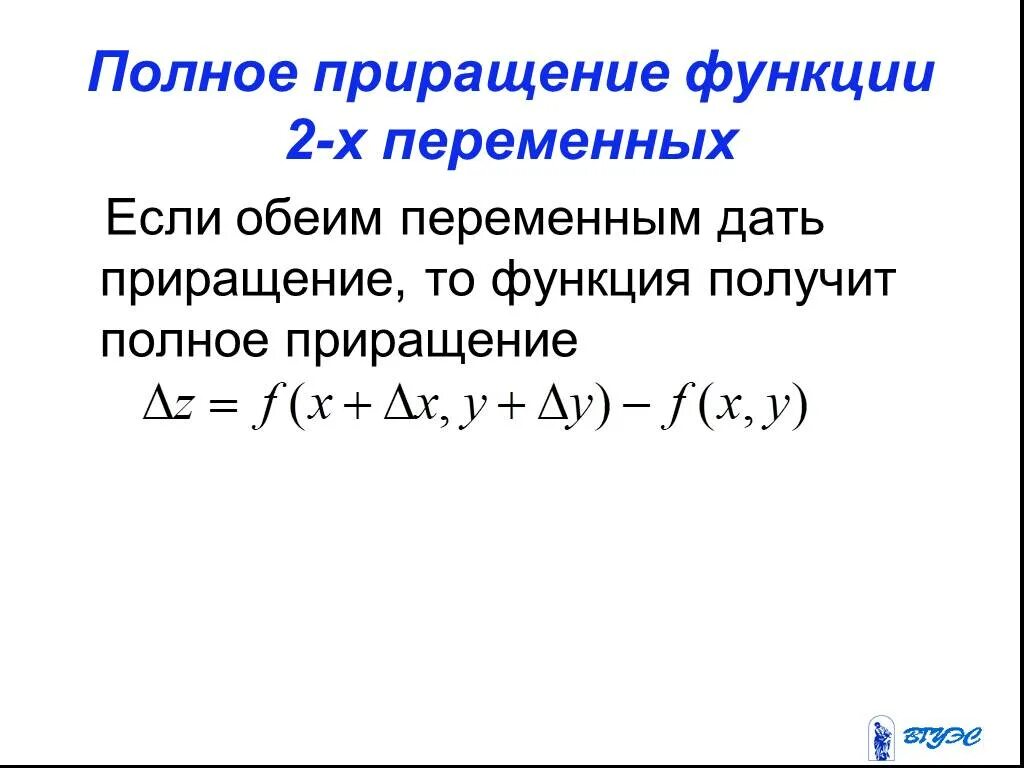 Полное приращение функции 2-х переменных

Если обеим переменным дать приращение, то функция получит полное приращение

$\Delta z = f(x + \Delta x, y + \Delta y) - f(x, y)$

ВГУЭС